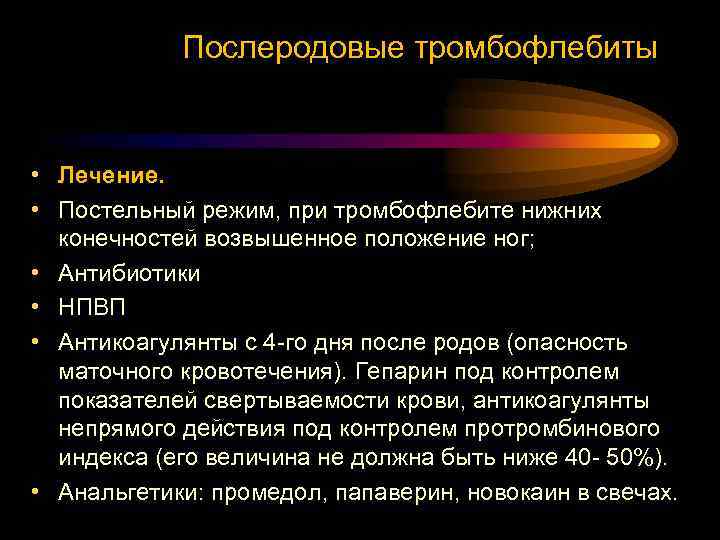 Послеродовые тромбофлебиты

• Лечение.
• Постельный режим, при тромбофлебите нижних конечностей возвышенное положение ног;
• Антибиотики
• НПВП
• Антикоагулянты с 4-го дня после родов (опасность маточного кровотечения). Гепарин под контролем показателей свертываемости крови, антикоагулянты непрямого действия под контролем протромбинового индекса (его величина не должна быть ниже 40- 50%).
• Анальгетики: промедол, папаверин, новокаин в свечах.